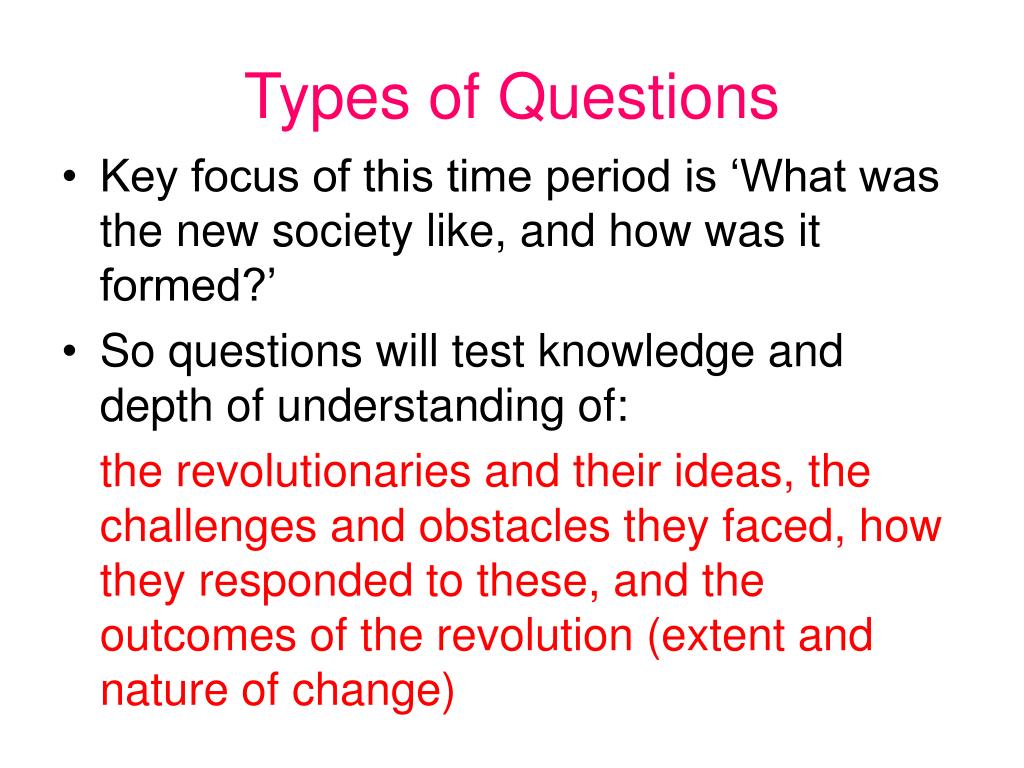 Types of Questions

• Key focus of this time period is ‘What was the new society like, and how was it formed?’

• So questions will test knowledge and depth of understanding of:

the revolutionaries and their ideas, the challenges and obstacles they faced, how they responded to these, and the outcomes of the revolution (extent and nature of change)